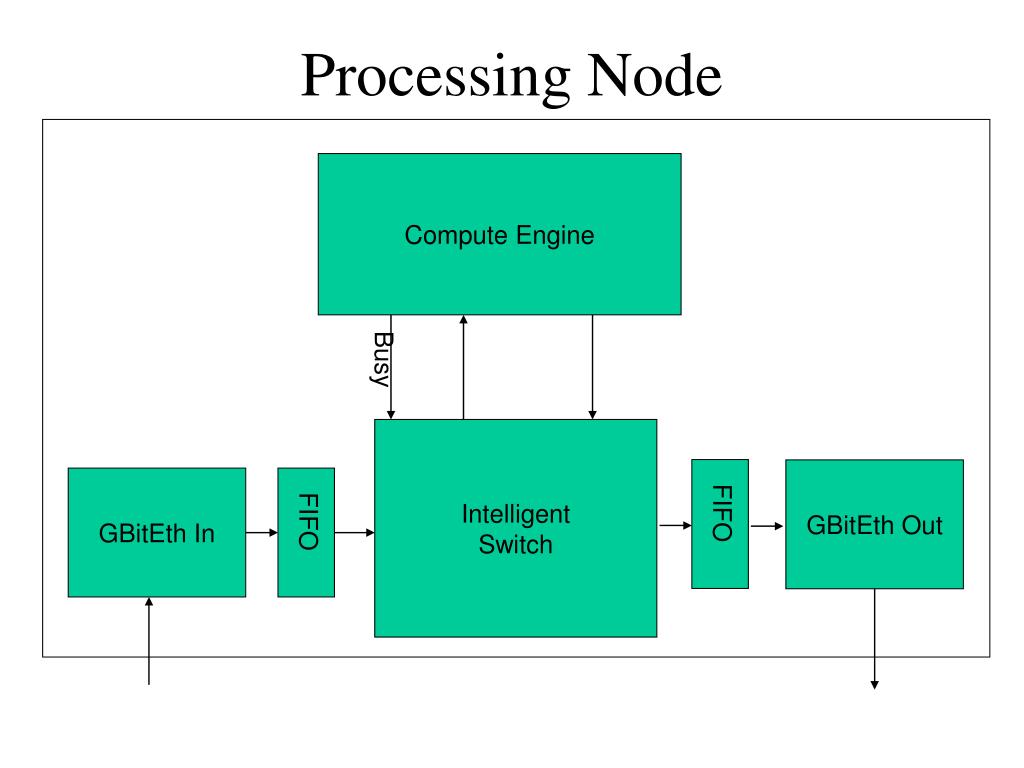 Processing Node

Compute Engine

Busy

GBitEth In

FIFO

Intelligent Switch

FIFO

GBitEth Out